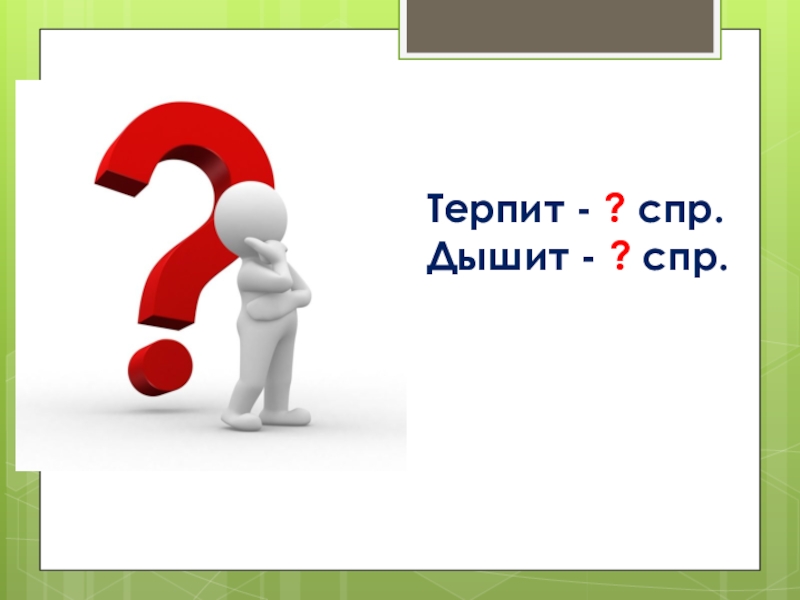 Терпит - ? спр.
Дышит - ? спр.